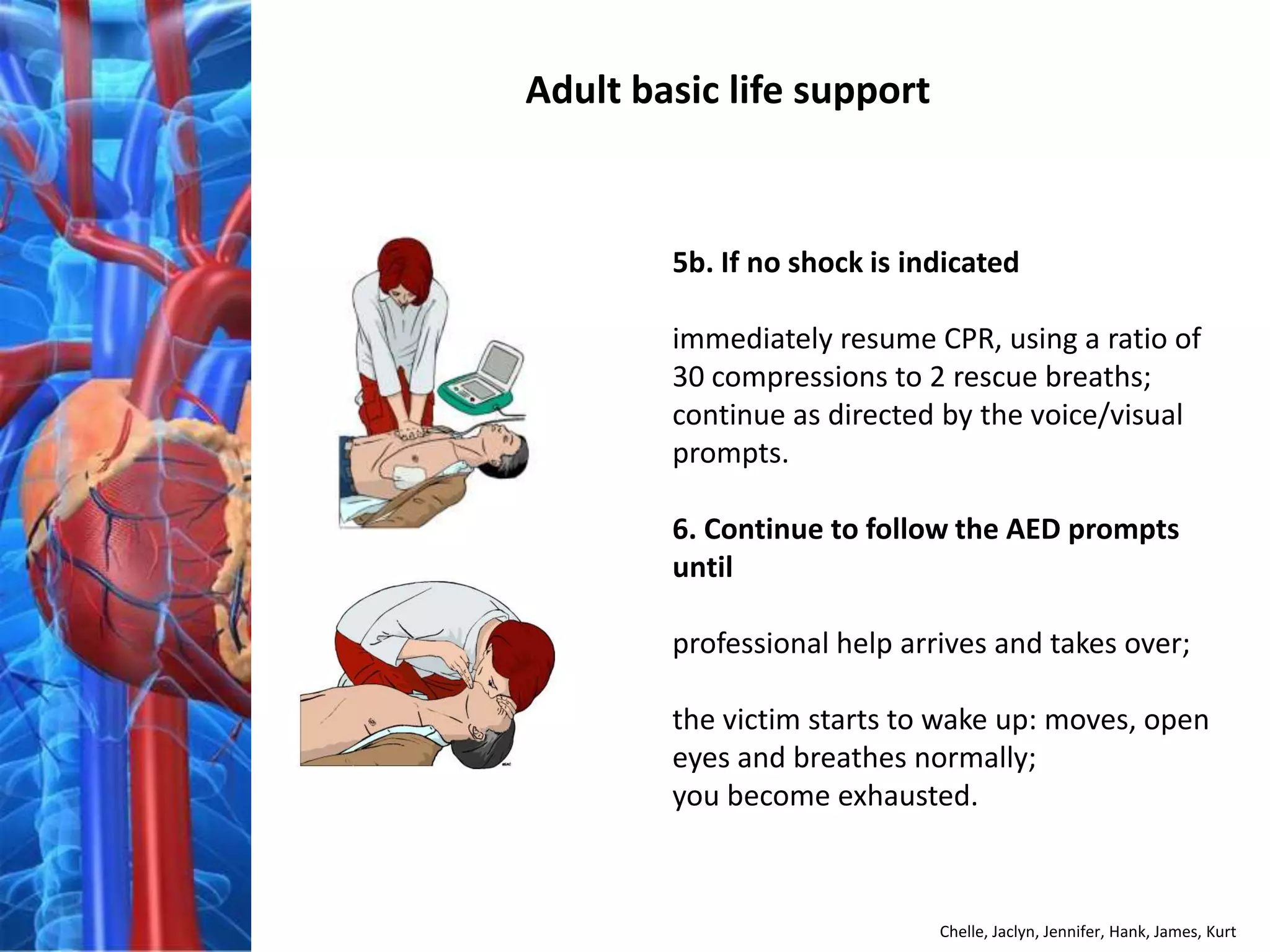 Adult basic life support

5b. If no shock is indicated

immediately resume CPR, using a ratio of 30 compressions to 2 rescue breaths; continue as directed by the voice/visual prompts.

6. Continue to follow the AED prompts until

professional help arrives and takes over;

the victim starts to wake up: moves, open eyes and breathes normally;
you become exhausted.

Chelle, Jaclyn, Jennifer, Hank, James, Kurt